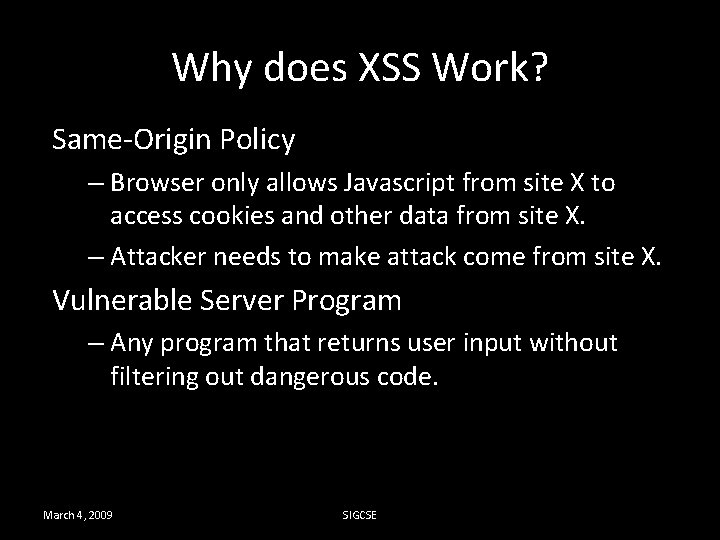 Why does XSS Work?

Same-Origin Policy

– Browser only allows Javascript from site X to access cookies and other data from site X.

– Attacker needs to make attack come from site X.

Vulnerable Server Program

– Any program that returns user input without filtering out dangerous code.

March 4, 2009

SIGCSE